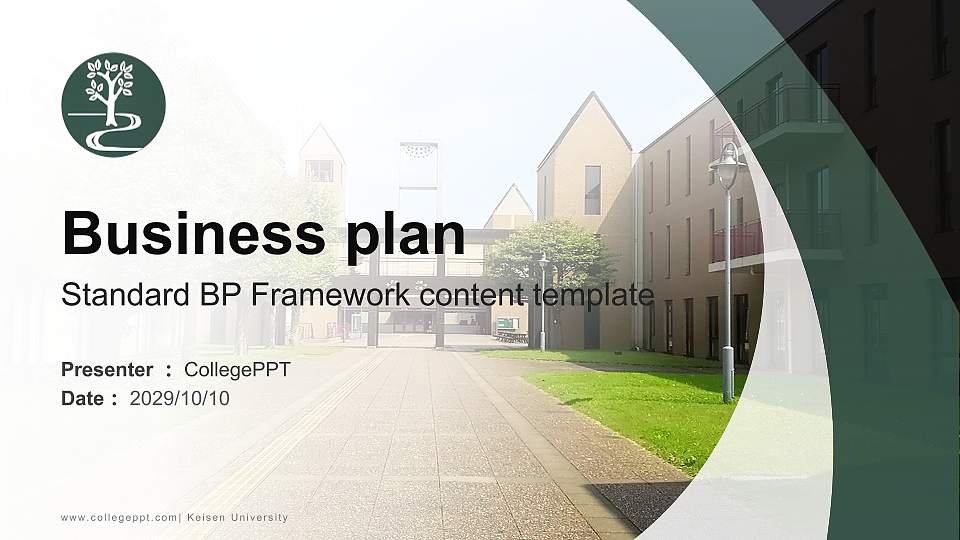 Business plan

Standard BP Framework content template

Presenter ： CollegePPT

Date ： 2029/10/10

www.collegeppt.com| Keisen University